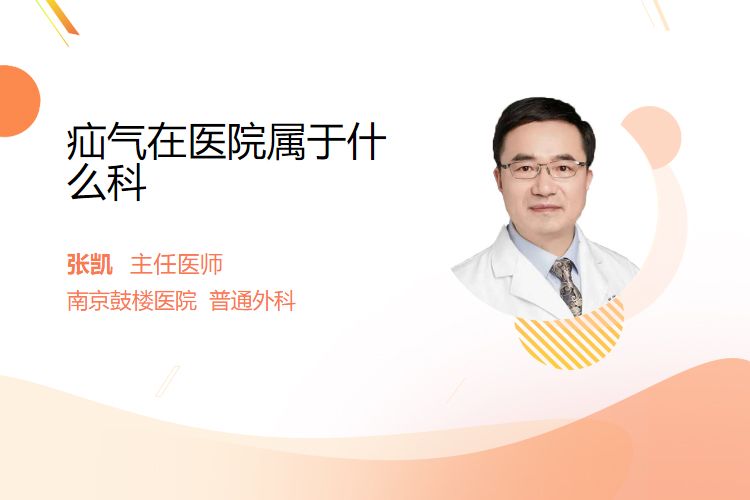 疝气在医院属于什么科

张凯 主任医师
南京鼓楼医院 普通外科